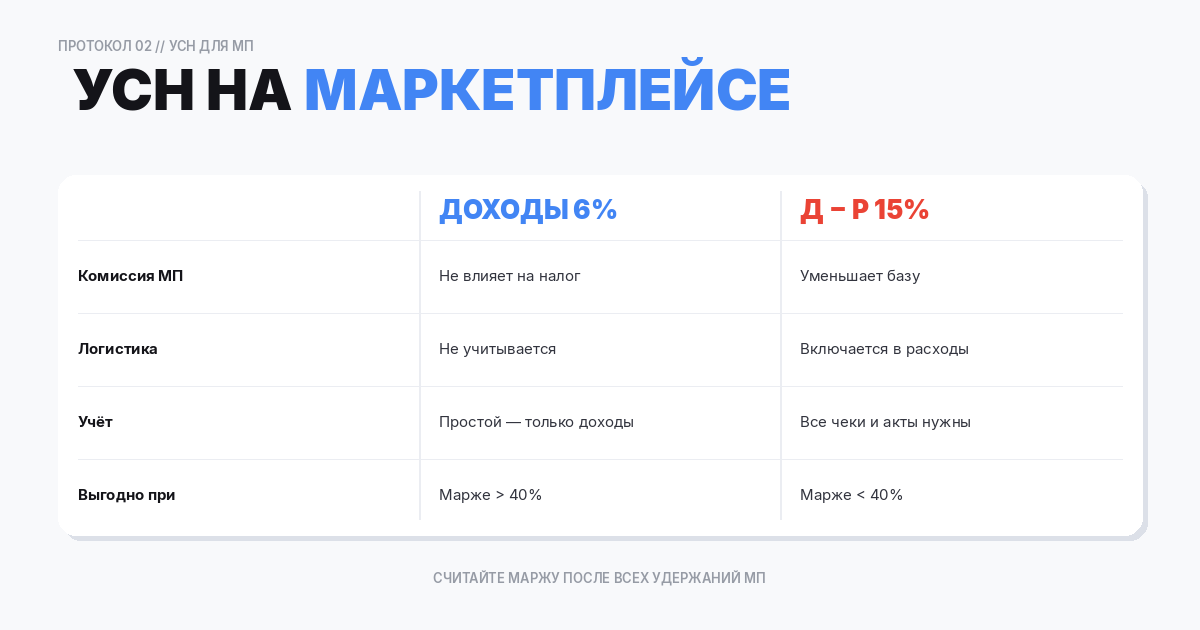 ПРОТОКОЛ 02 // УСН ДЛЯ МП

УСН НА МАРКЕТПЛЕЙСЕ

| | ДОХОДЫ 6% | Д – Р 15% |
|---|---|---|
| Комиссия МП | Не влияет на налог | Уменьшает базу |
| Логистика | Не учитывается | Включается в расходы |
| Учёт | Простой — только доходы | Все чеки и акты нужны |
| Выгодно при | Марже > 40% | Марже < 40% |

СЧИТАЙТЕ МАРЖУ ПОСЛЕ ВСЕХ УДЕРЖАНИЙ МП